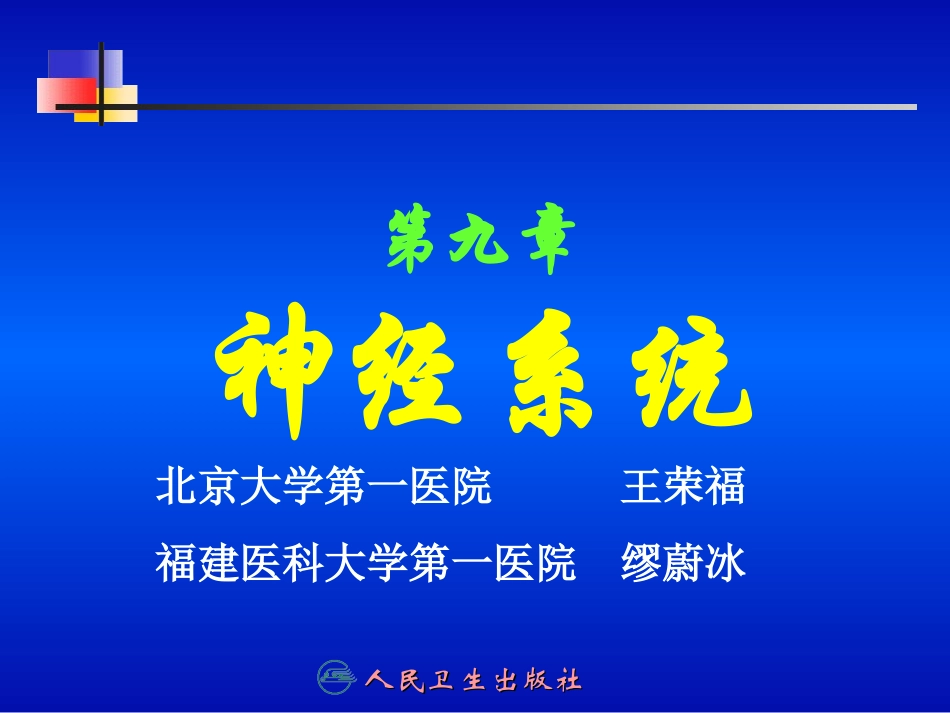 第九章

神经系统

北京大学第一医院 王荣福

福建医科大学第一医院 缪蔚冰

人民卫生出版社